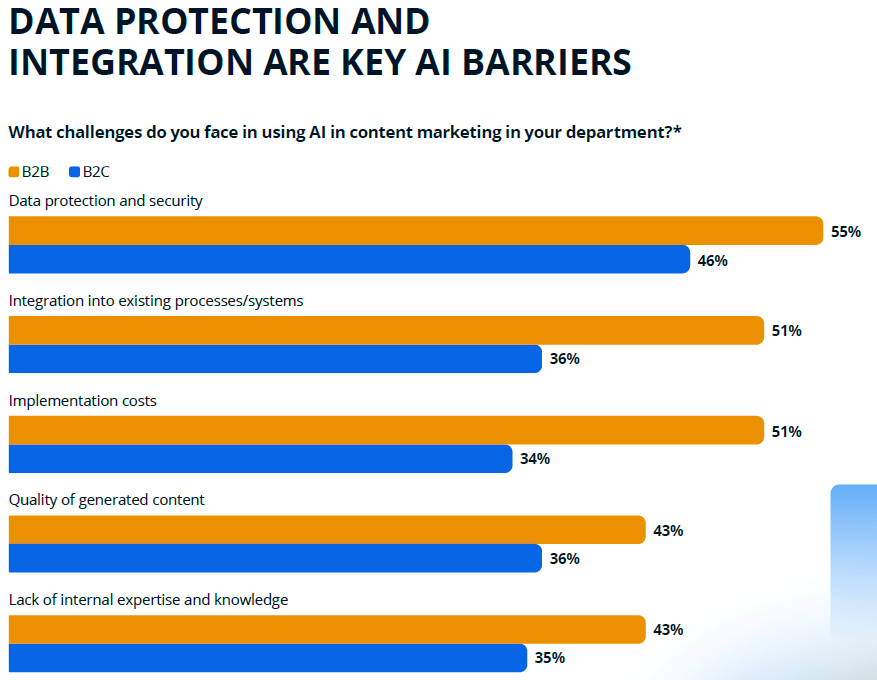 DATA PROTECTION AND INTEGRATION ARE KEY AI BARRIERS

What challenges do you face in using AI in content marketing in your department?*

B2B B2C

Data protection and security
55%
46%

Integration into existing processes/systems
51%
36%

Implementation costs
51%
34%

Quality of generated content
43%
36%

Lack of internal expertise and knowledge
43%
35%